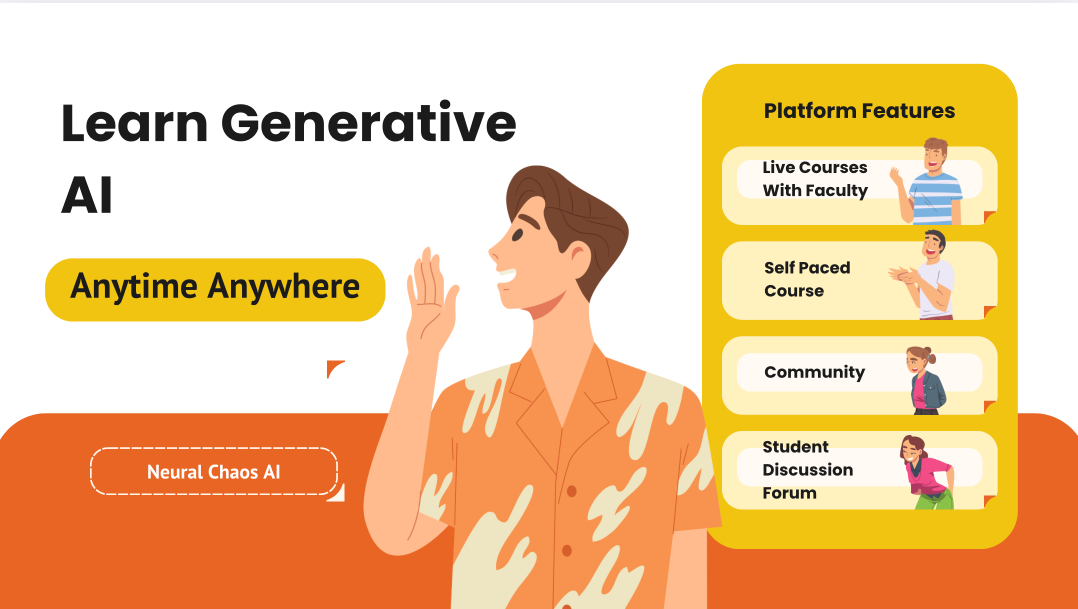 Learn Generative AI

Anytime Anywhere

Neural Chaos AI

Platform Features

Live Courses With Faculty

Self Paced Course

Community

Student Discussion Forum